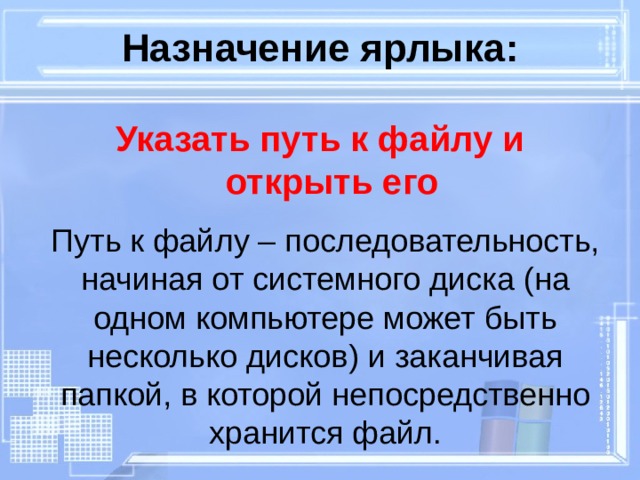 Назначение ярлыка:

Указать путь к файлу и открыть его

Путь к файлу – последовательность, начиная от системного диска (на одном компьютере может быть несколько дисков) и заканчивая папкой, в которой непосредственно хранится файл.